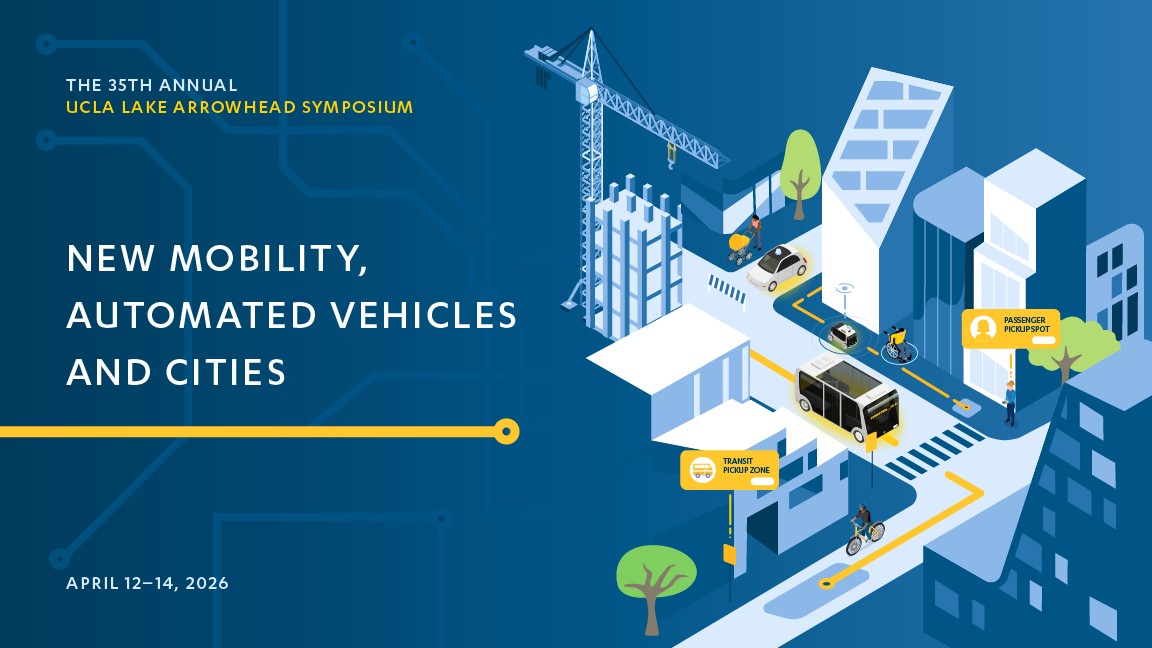 THE 35TH ANNUAL
UCLA LAKE ARROWHEAD SYMPOSIUM

NEW MOBILITY, AUTOMATED VEHICLES AND CITIES

APRIL 12–14, 2026

PASSENGER PICKUP SPOT

TRANSIT PICKUP ZONE